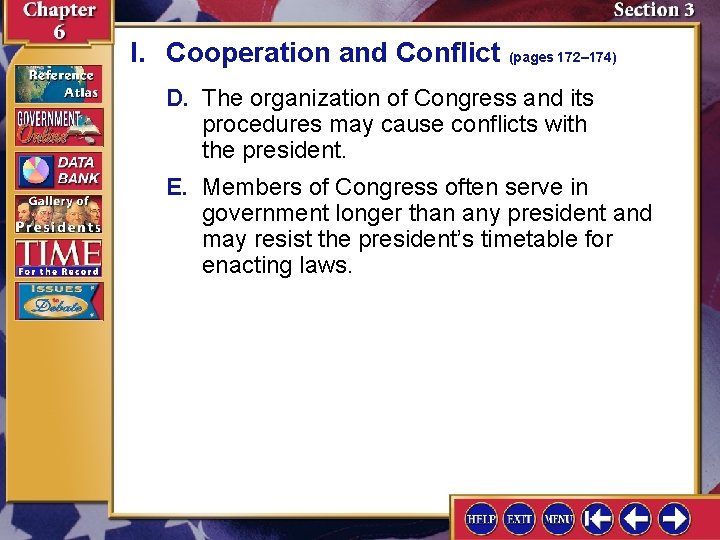 Chapter 6

Section 3

Reference Atlas

GOVERNMENT Online

DATA BANK

Gallery of Presidents

TIME For the Record

ISSUES to Debate

I. Cooperation and Conflict (pages 172–174)

D. The organization of Congress and its procedures may cause conflicts with the president.

E. Members of Congress often serve in government longer than any president and may resist the president's timetable for enacting laws.

HELP EXIT MENU